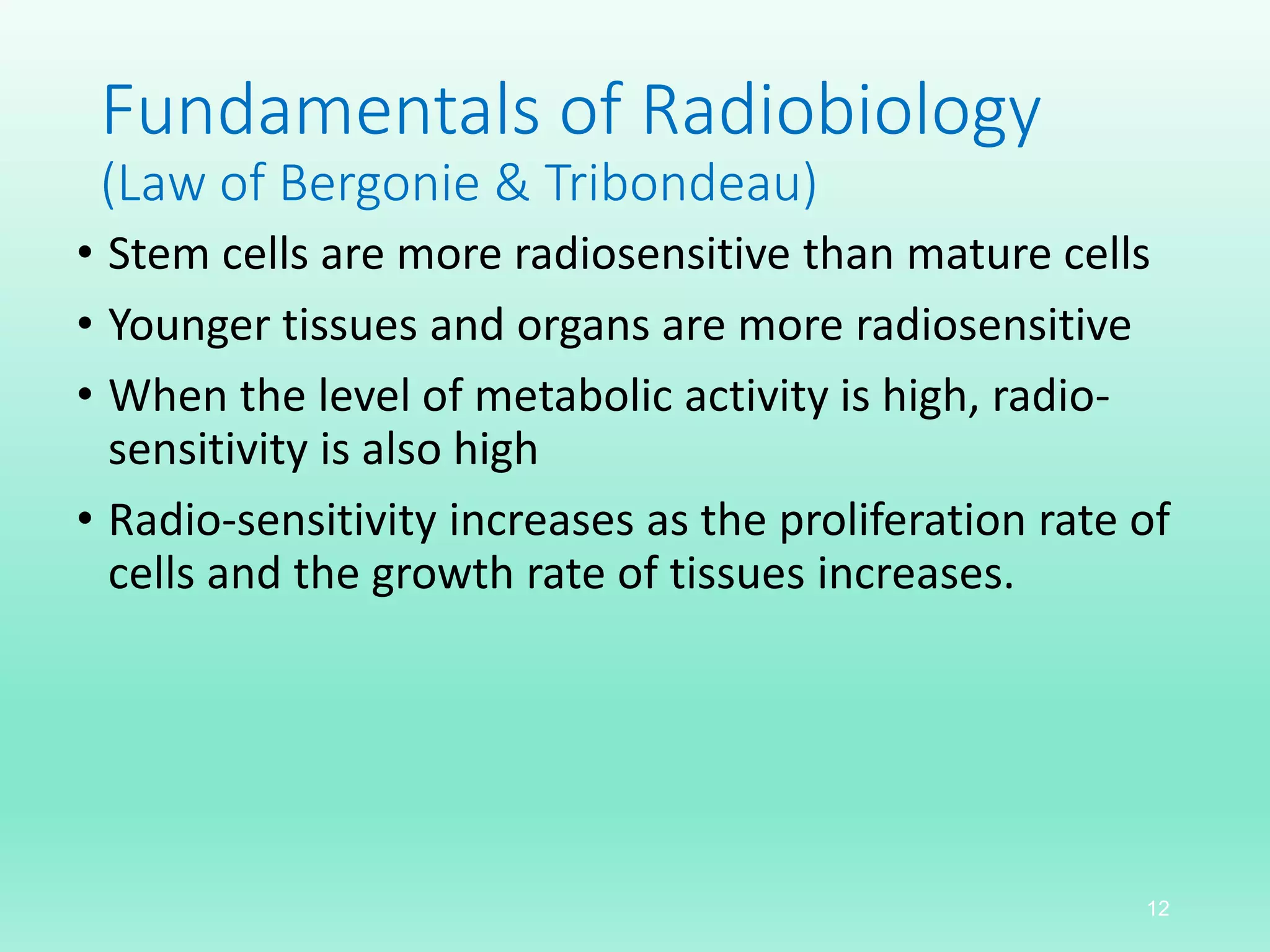 Fundamentals of Radiobiology
(Law of Bergonie & Tribondeau)

• Stem cells are more radiosensitive than mature cells
• Younger tissues and organs are more radiosensitive
• When the level of metabolic activity is high, radio-sensitivity is also high
• Radio-sensitivity increases as the proliferation rate of cells and the growth rate of tissues increases.

12